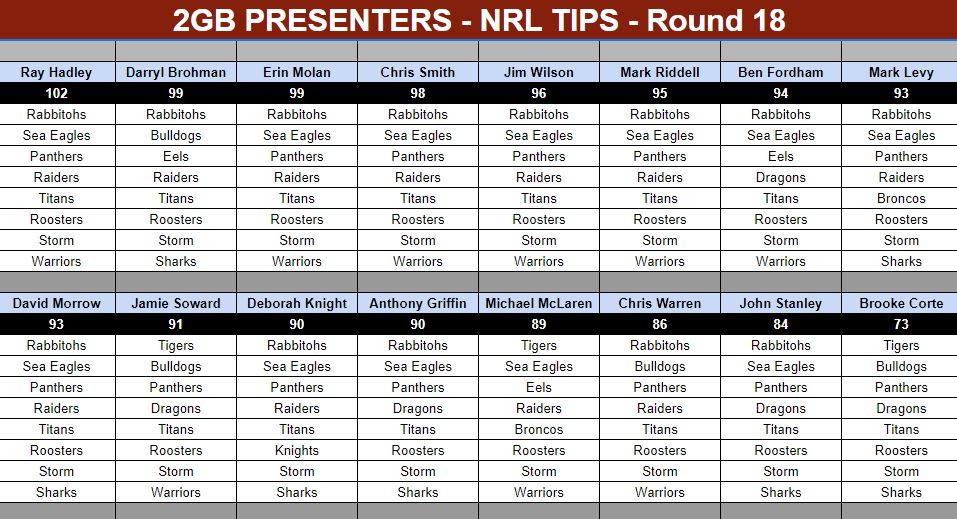 2GB PRESENTERS - NRL TIPS - Round 18

| Ray Hadley | Darryl Brohman | Erin Molan | Chris Smith | Jim Wilson | Mark Riddell | Ben Fordham | Mark Levy |
|---|---|---|---|---|---|---|---|
| 102 | 99 | 99 | 98 | 96 | 95 | 94 | 93 |
| Rabbitohs | Rabbitohs | Rabbitohs | Rabbitohs | Rabbitohs | Rabbitohs | Rabbitohs | Rabbitohs |
| Sea Eagles | Bulldogs | Sea Eagles | Sea Eagles | Sea Eagles | Sea Eagles | Sea Eagles | Sea Eagles |
| Panthers | Eels | Panthers | Panthers | Panthers | Panthers | Eels | Panthers |
| Raiders | Raiders | Raiders | Raiders | Raiders | Raiders | Dragons | Raiders |
| Titans | Titans | Titans | Titans | Titans | Titans | Titans | Broncos |
| Roosters | Roosters | Roosters | Roosters | Roosters | Roosters | Roosters | Roosters |
| Storm | Storm | Storm | Storm | Storm | Storm | Storm | Storm |
| Warriors | Sharks | Warriors | Warriors | Warriors | Warriors | Warriors | Sharks |

| David Morrow | Jamie Soward | Deborah Knight | Anthony Griffin | Michael McLaren | Chris Warren | John Stanley | Brooke Corte |
|---|---|---|---|---|---|---|---|
| 93 | 91 | 90 | 90 | 89 | 86 | 84 | 73 |
| Rabbitohs | Tigers | Rabbitohs | Rabbitohs | Tigers | Rabbitohs | Rabbitohs | Tigers |
| Sea Eagles | Bulldogs | Sea Eagles | Sea Eagles | Sea Eagles | Bulldogs | Sea Eagles | Bulldogs |
| Panthers | Panthers | Panthers | Panthers | Eels | Panthers | Panthers | Panthers |
| Raiders | Dragons | Raiders | Dragons | Raiders | Raiders | Dragons | Dragons |
| Titans | Titans | Titans | Titans | Broncos | Titans | Titans | Titans |
| Roosters | Roosters | Knights | Roosters | Roosters | Roosters | Roosters | Roosters |
| Storm | Storm | Storm | Storm | Storm | Storm | Storm | Storm |
| Sharks | Warriors | Sharks | Sharks | Warriors | Warriors | Sharks | Sharks |